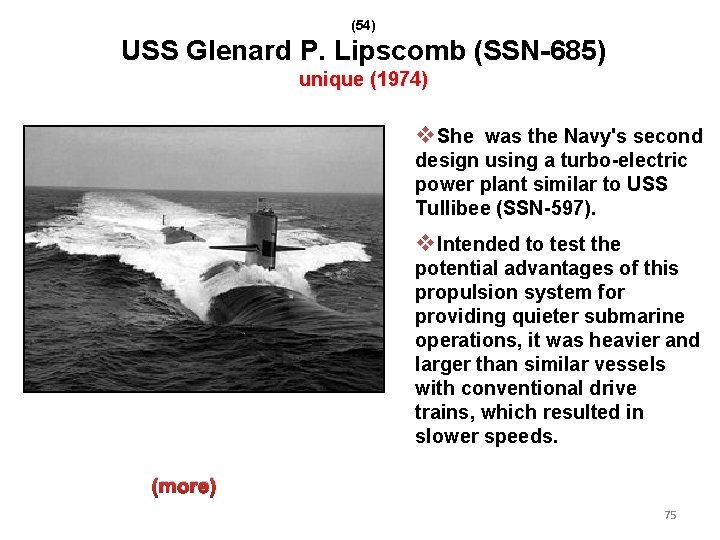 (54)
USS Glenard P. Lipscomb (SSN-685)
unique (1974)

❖She was the Navy's second design using a turbo-electric power plant similar to USS Tullibee (SSN-597).

❖Intended to test the potential advantages of this propulsion system for providing quieter submarine operations, it was heavier and larger than similar vessels with conventional drive trains, which resulted in slower speeds.

(more)

75